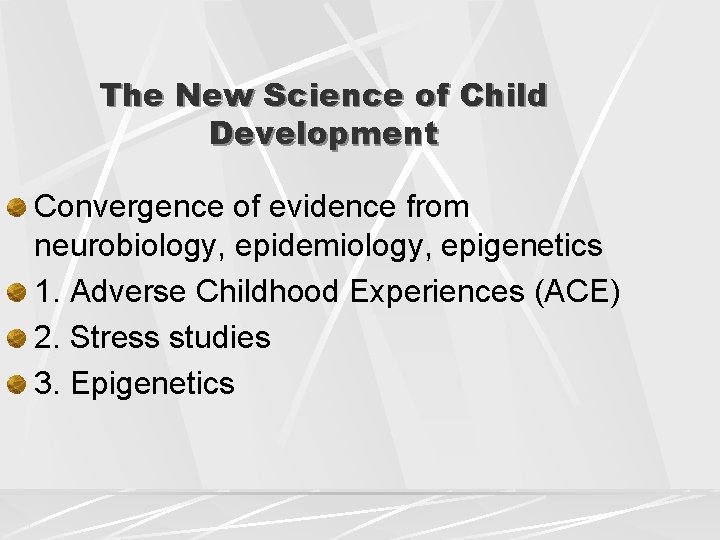 The New Science of Child Development

Convergence of evidence from neurobiology, epidemiology, epigenetics

1. Adverse Childhood Experiences (ACE)

2. Stress studies

3. Epigenetics